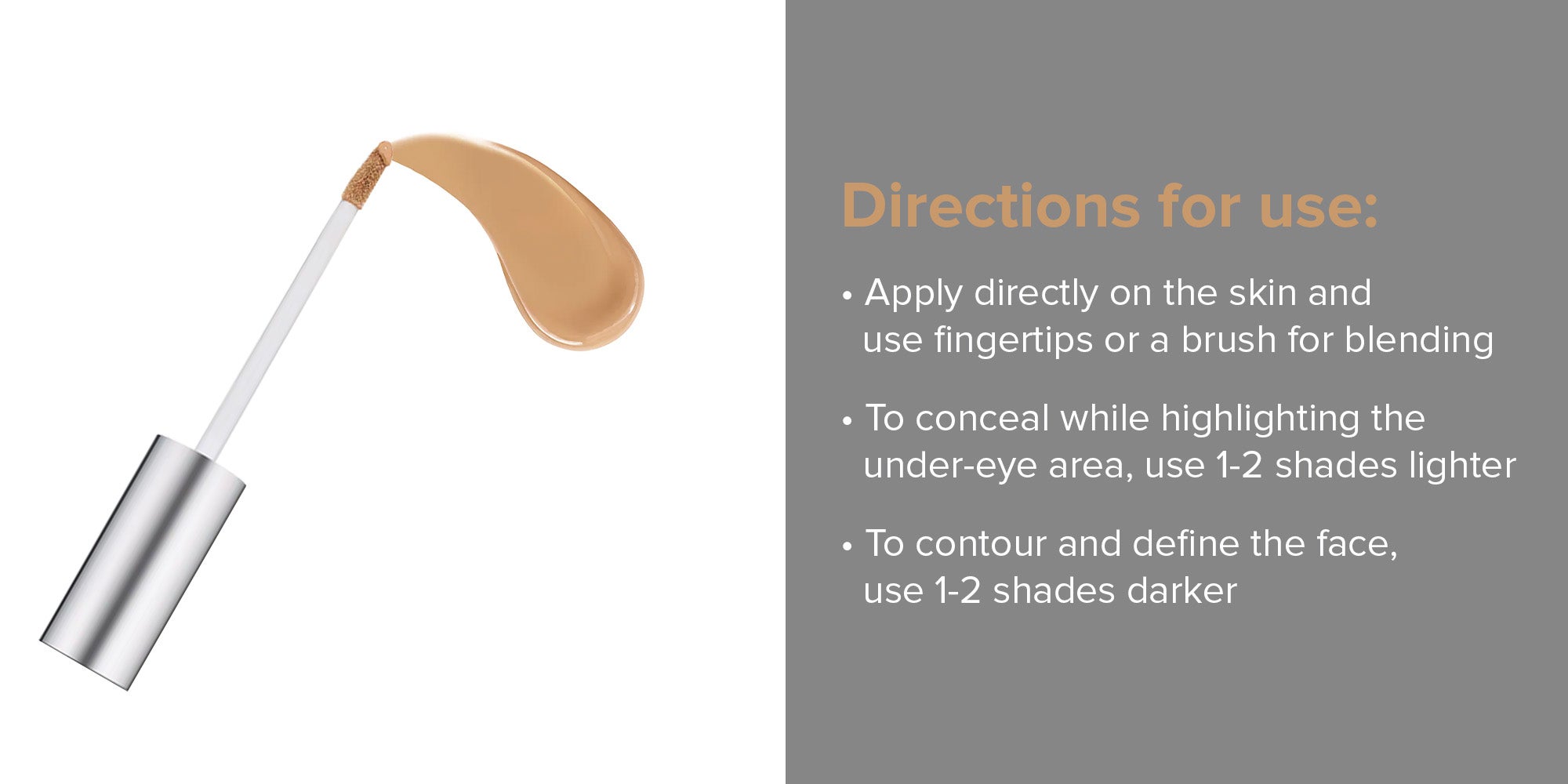 Directions for use:

• Apply directly on the skin and use fingertips or a brush for blending

• To conceal while highlighting the under-eye area, use 1-2 shades lighter

• To contour and define the face, use 1-2 shades darker